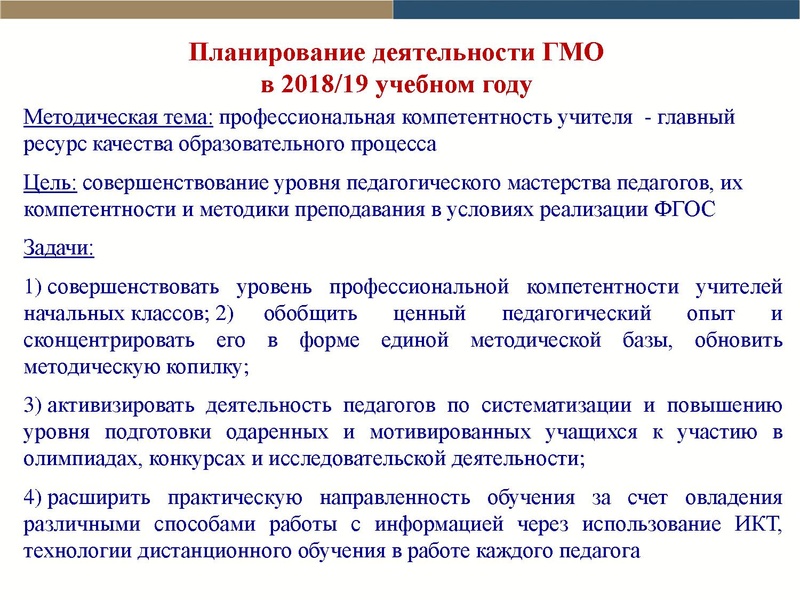 Планирование деятельности ГМО
в 2018/19 учебном году

Методическая тема: профессиональная компетентность учителя - главный ресурс качества образовательного процесса

Цель: совершенствование уровня педагогического мастерства педагогов, их компетентности и методики преподавания в условиях реализации ФГОС

Задачи:

1) совершенствовать уровень профессиональной компетентности учителей начальных классов; 2) обобщить ценный педагогический опыт и сконцентрировать его в форме единой методической базы, обновить методическую копилку;

3) активизировать деятельность педагогов по систематизации и повышению уровня подготовки одаренных и мотивированных учащихся к участию в олимпиадах, конкурсах и исследовательской деятельности;

4) расширить практическую направленность обучения за счет овладения различными способами работы с информацией через использование ИКТ, технологии дистанционного обучения в работе каждого педагога